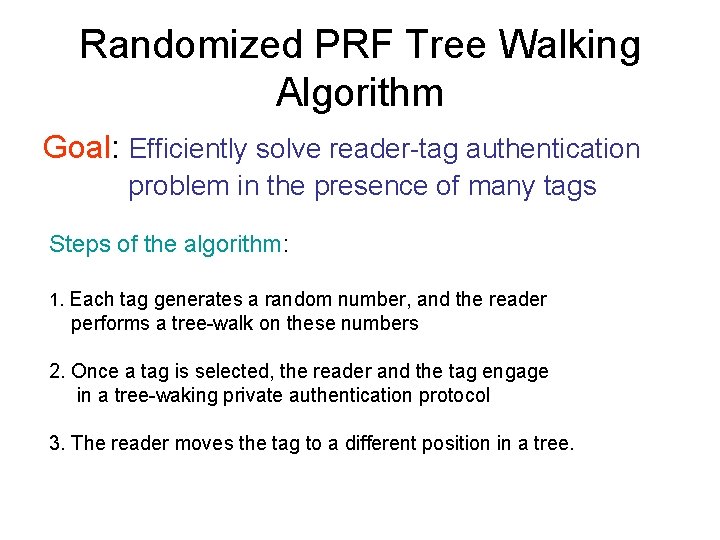 Randomized PRF Tree Walking Algorithm

Goal: Efficiently solve reader-tag authentication problem in the presence of many tags

Steps of the algorithm:

1. Each tag generates a random number, and the reader performs a tree-walk on these numbers

2. Once a tag is selected, the reader and the tag engage in a tree-waking private authentication protocol

3. The reader moves the tag to a different position in a tree.